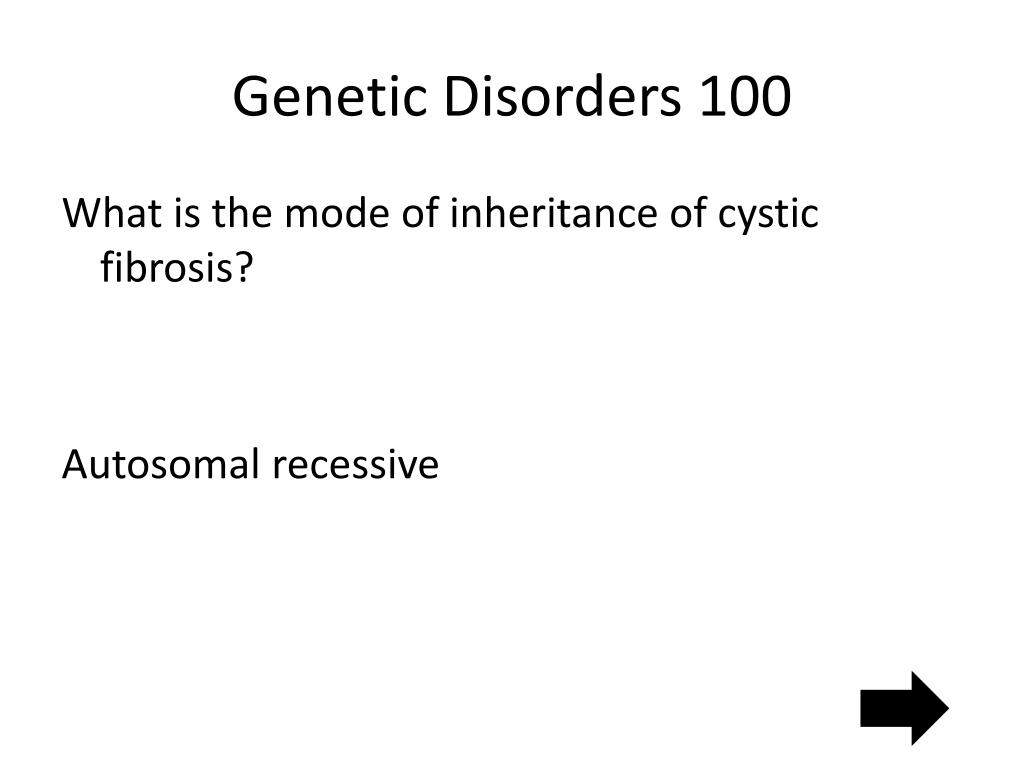 Genetic Disorders 100

What is the mode of inheritance of cystic fibrosis?

Autosomal recessive